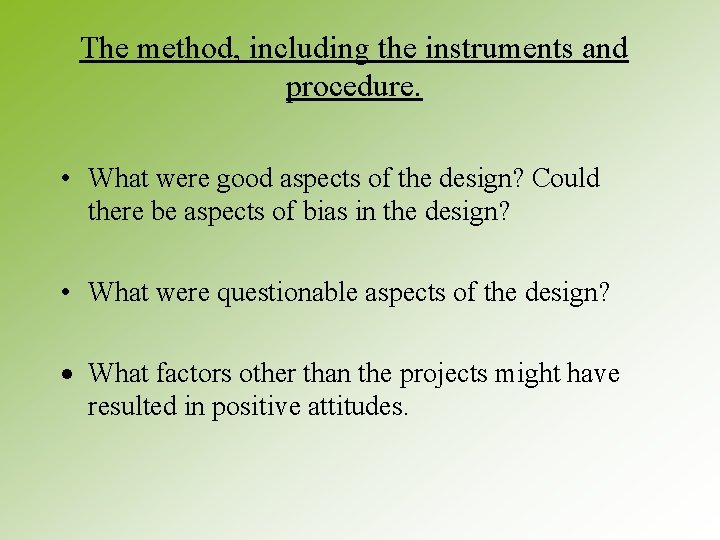 The method, including the instruments and procedure.

• What were good aspects of the design? Could there be aspects of bias in the design?

• What were questionable aspects of the design?

• What factors other than the projects might have resulted in positive attitudes.